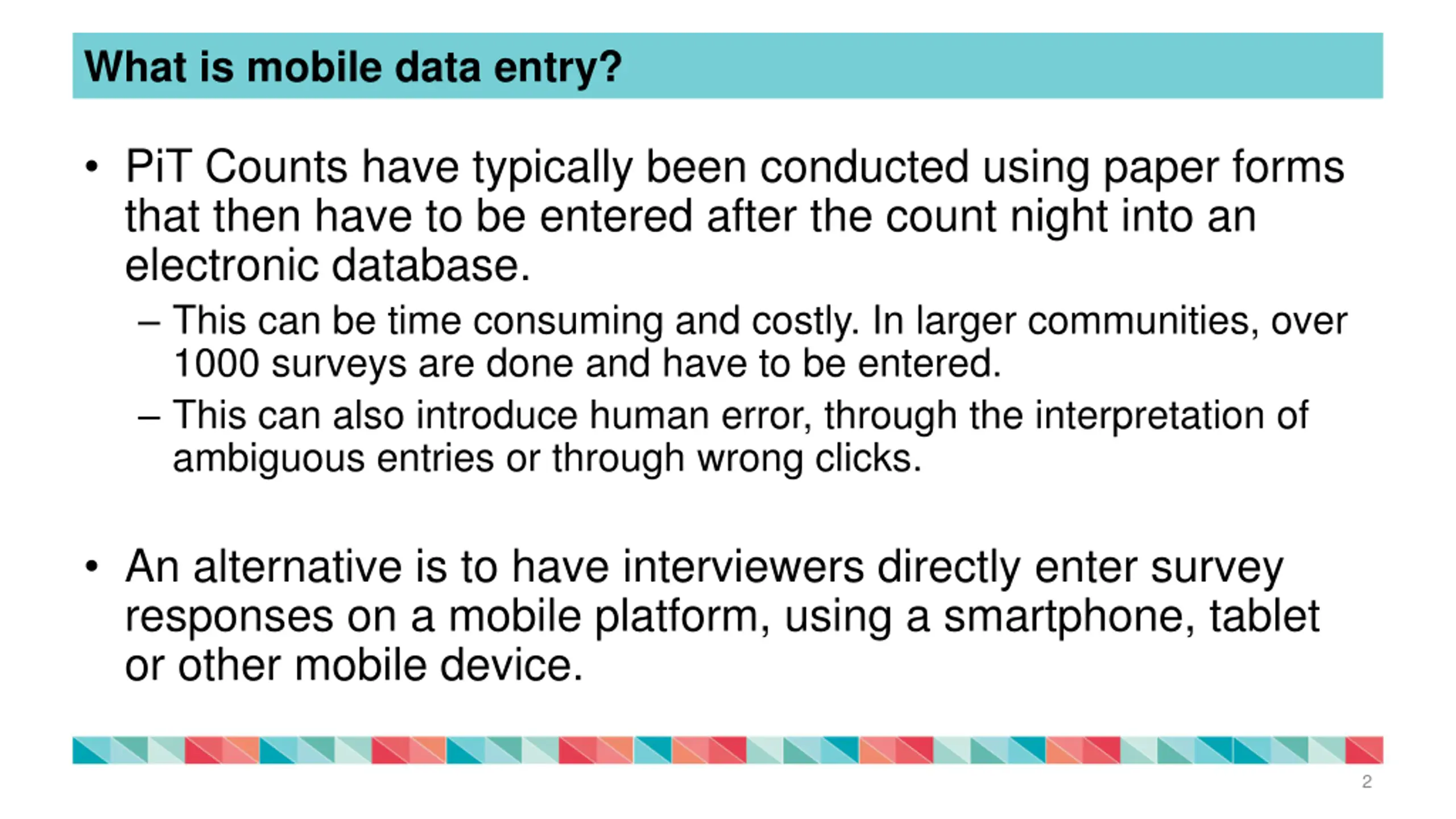 What is mobile data entry?

• PiT Counts have typically been conducted using paper forms that then have to be entered after the count night into an electronic database.
– This can be time consuming and costly. In larger communities, over 1000 surveys are done and have to be entered.
– This can also introduce human error, through the interpretation of ambiguous entries or through wrong clicks.

• An alternative is to have interviewers directly enter survey responses on a mobile platform, using a smartphone, tablet or other mobile device.

2